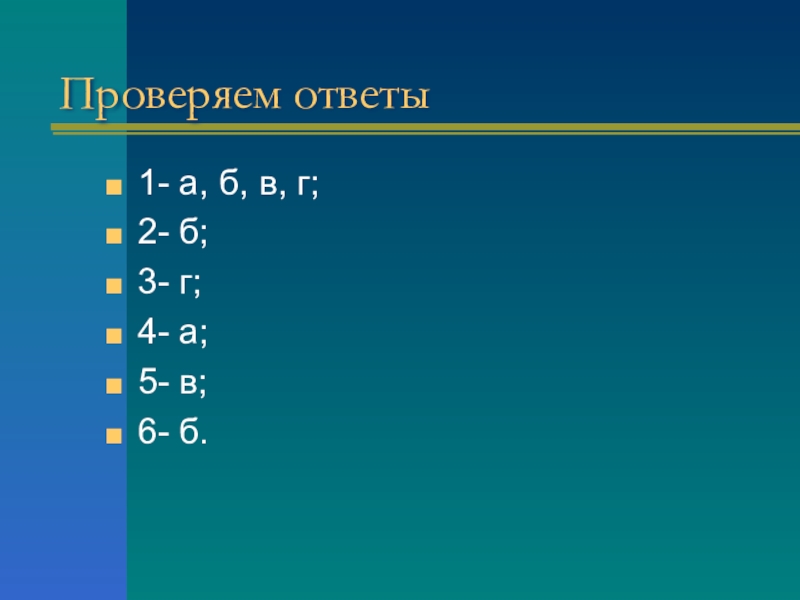 Проверяем ответы

1- а, б, в, г;
2- б;
3- г;
4- а;
5- в;
6- б.